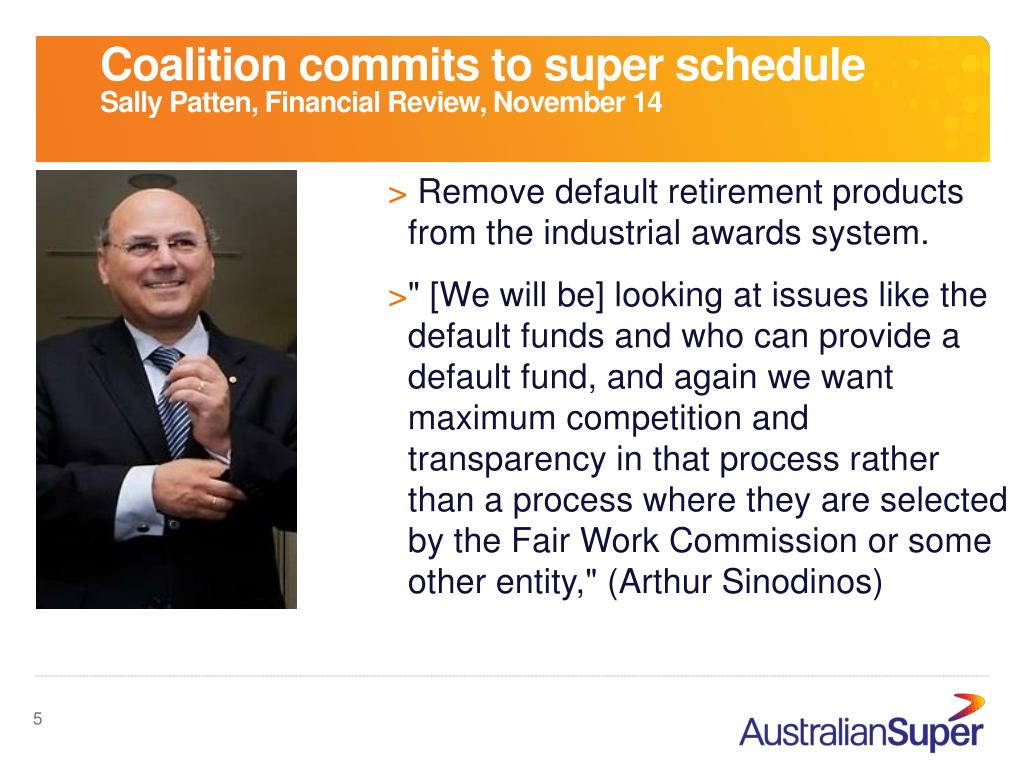 Coalition commits to super schedule
Sally Patten, Financial Review, November 14

> Remove default retirement products from the industrial awards system.

>" [We will be] looking at issues like the default funds and who can provide a default fund, and again we want maximum competition and transparency in that process rather than a process where they are selected by the Fair Work Commission or some other entity," (Arthur Sinodinos)

5

AustralianSuper